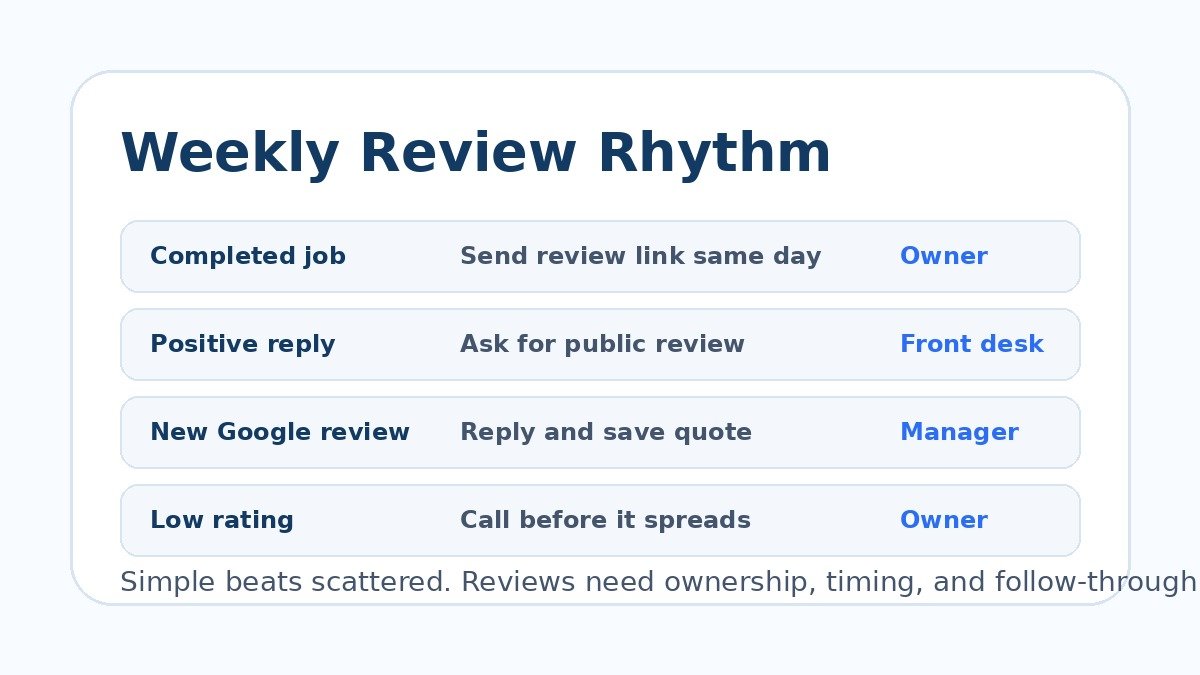 Weekly Review Rhythm

| Completed job | Send review link same day | Owner |
|---|---|---|
| Positive reply | Ask for public review | Front desk |
| New Google review | Reply and save quote | Manager |
| Low rating | Call before it spreads | Owner |

Simple beats scattered. Reviews need ownership, timing, and follow-through